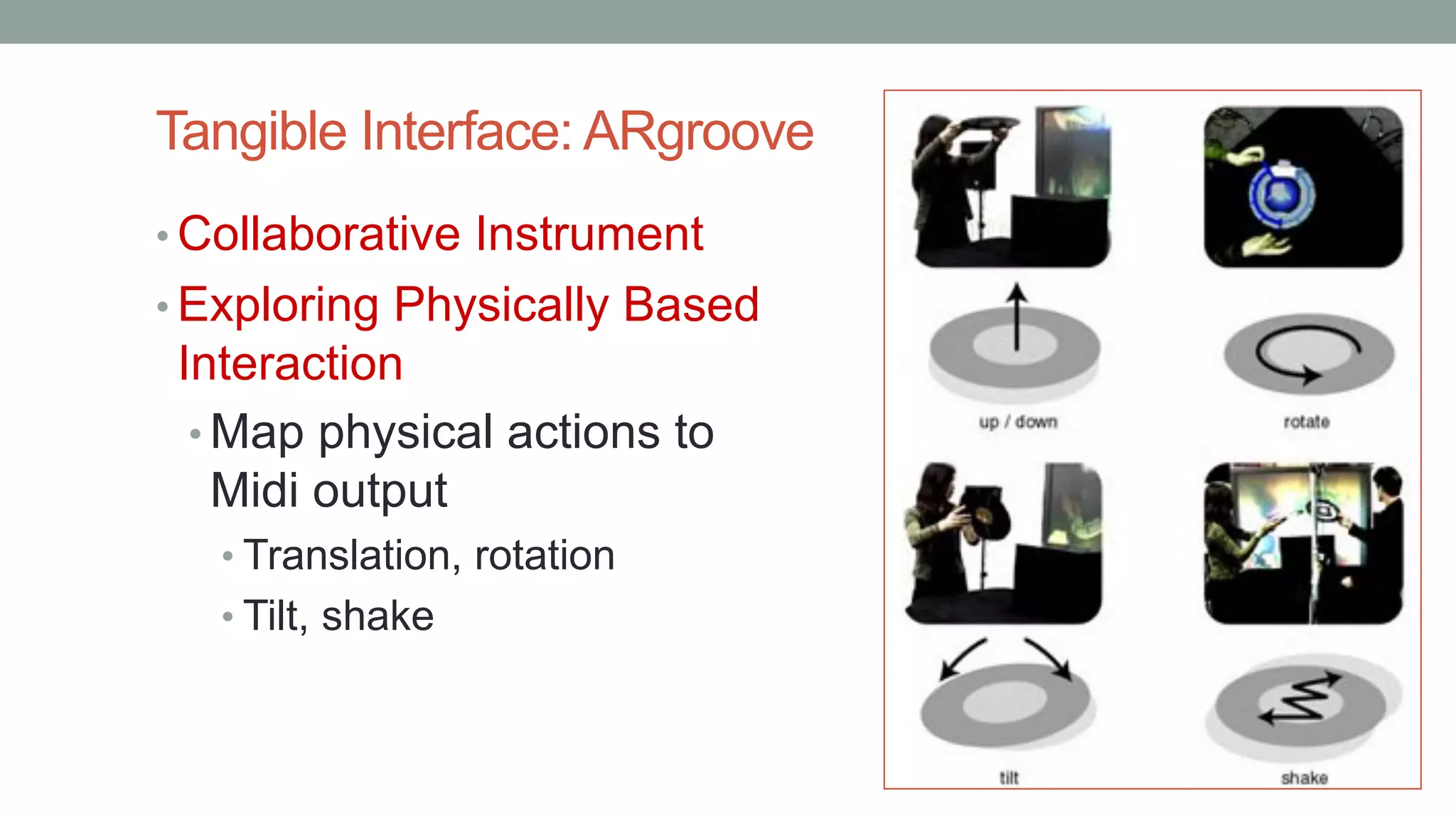 Tangible Interface: ARgroove

• Collaborative Instrument
• Exploring Physically Based Interaction
  • Map physical actions to Midi output
    • Translation, rotation
    • Tilt, shake

up / down

rotate

tilt

shake